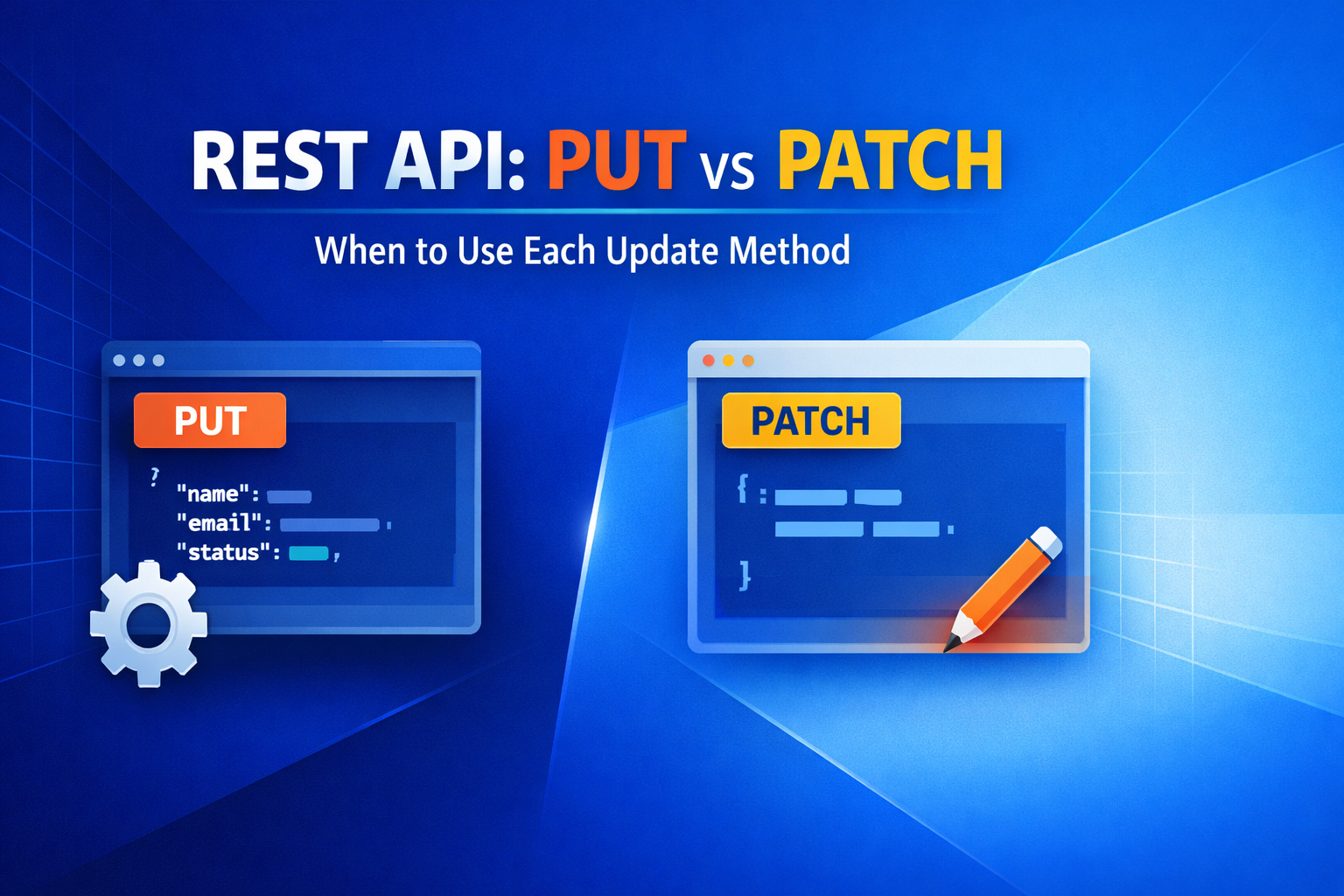 REST API: PUT vs PATCH

When to Use Each Update Method

PUT

?
"name":
"email":
"status": ,

PATCH

{ :

}